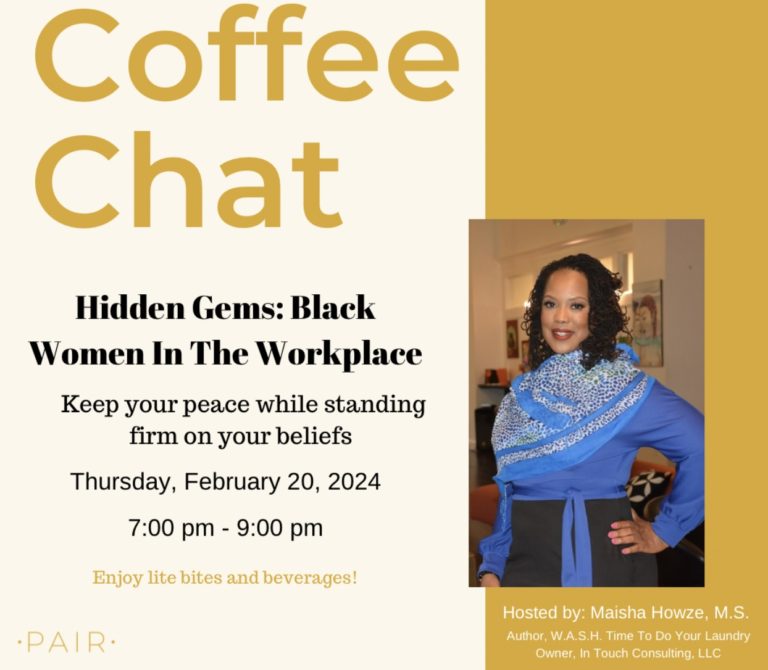 Coffee Chat

Hidden Gems: Black Women In The Workplace

Keep your peace while standing firm on your beliefs

Thursday, February 20, 2024

7:00 pm - 9:00 pm

Enjoy lite bites and beverages!

·PAIR·

Hosted by: Maisha Howze, M.S.

Author, W.A.S.H. Time To Do Your Laundry
Owner, In Touch Consulting, LLC